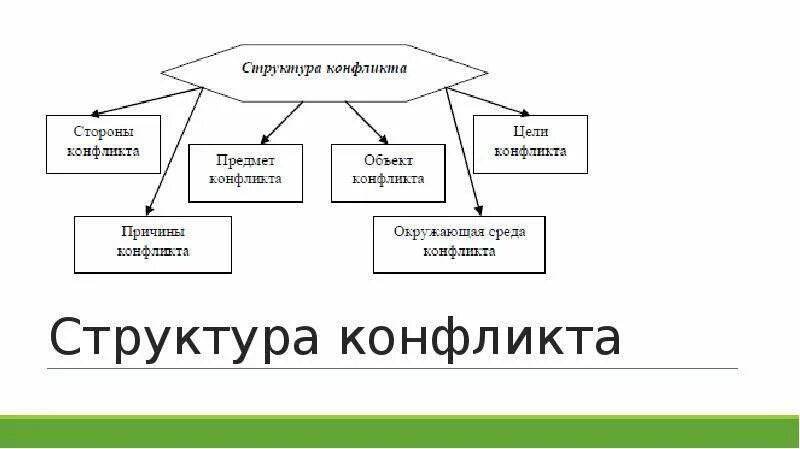 Структура конфликта

Стороны конфликта

Предмет конфликта

Объект конфликта

Цели конфликта

Причины конфликта

Окружающая среда конфликта

Структура конфликта